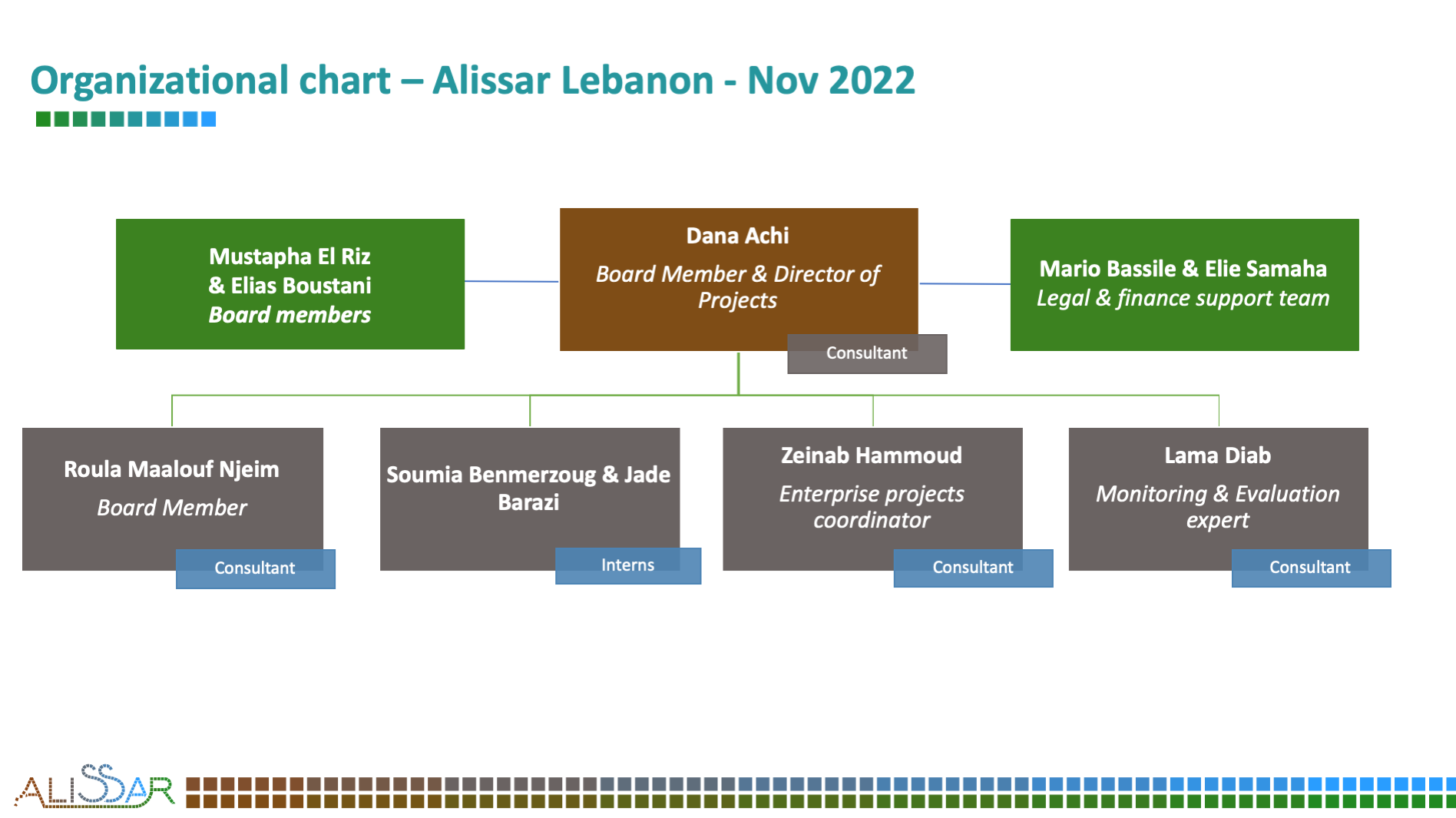 Organizational chart – Alissar Lebanon - Nov 2022

Mustapha El Riz & Elias Boustani
Board members

Dana Achi
Board Member & Director of Projects
Consultant

Mario Bassile & Elie Samaha
Legal & finance support team

Roula Maalouf Njeim
Board Member
Consultant

Soumia Benmerzoug & Jade Barazi
Interns

Zeinab Hammoud
Enterprise projects coordinator
Consultant

Lama Diab
Monitoring & Evaluation expert
Consultant

ALISSAR